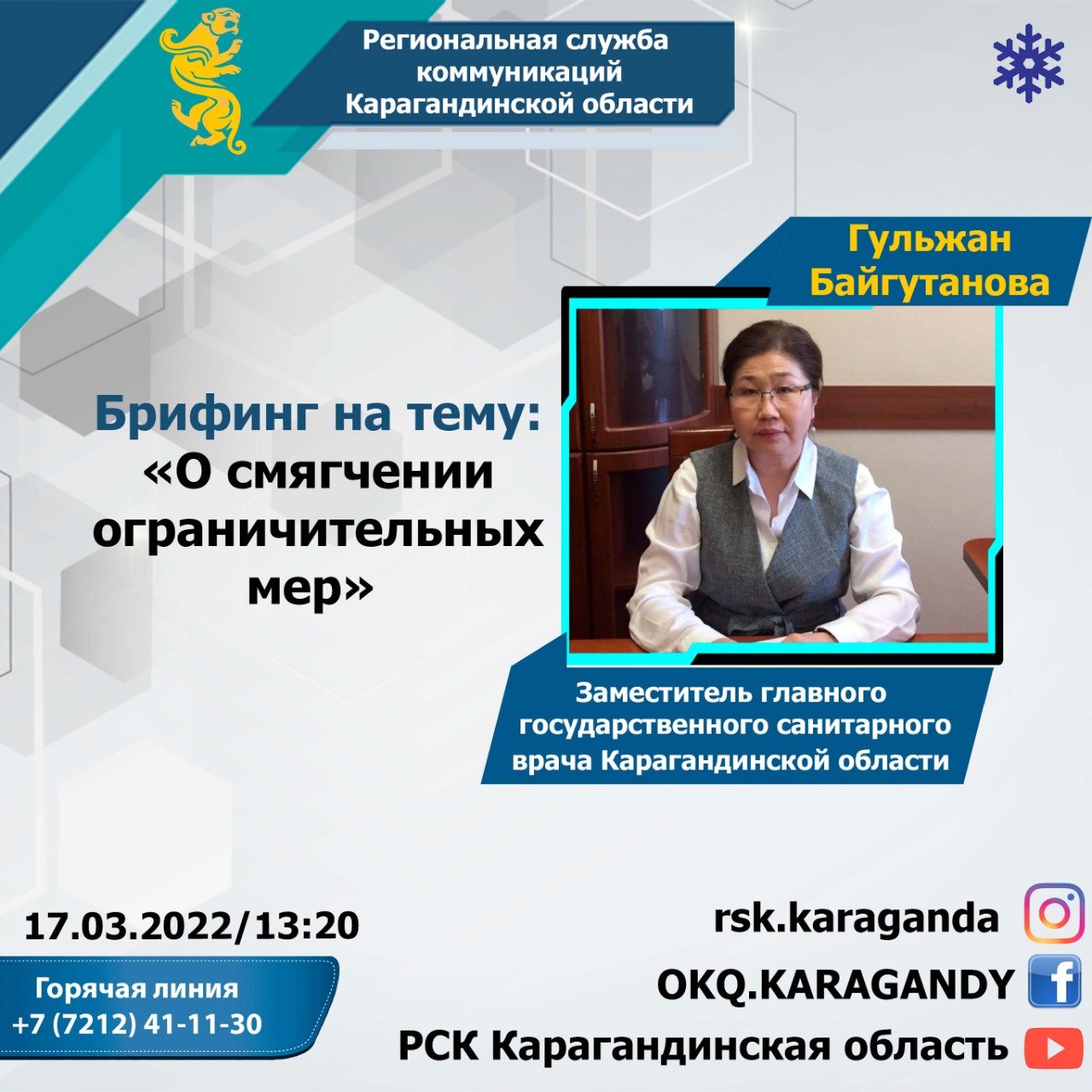 Региональная служба коммуникаций Карагандинской области

Гульжан Байгутанова

Брифинг на тему: «О смягчении ограничительных мер»

Заместитель главного государственного санитарного врача Карагандинской области

17.03.2022/13:20

Горячая линия +7 (7212) 41-11-30

rsk.karaganda

OKQ.KARAGANDY

РСК Карагандинская область